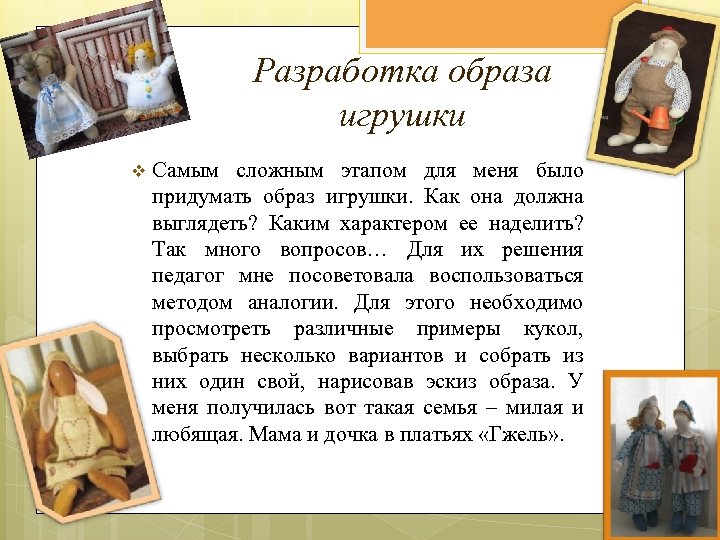 Разработка образа игрушки

❖ Самым сложным этапом для меня было придумать образ игрушки. Как она должна выглядеть? Каким характером ее наделить? Так много вопросов… Для их решения педагог мне посоветовала воспользоваться методом аналогии. Для этого необходимо просмотреть различные примеры кукол, выбрать несколько вариантов и собрать из них один свой, нарисовав эскиз образа. У меня получилась вот такая семья – милая и любящая. Мама и дочка в платьях «Гжель».